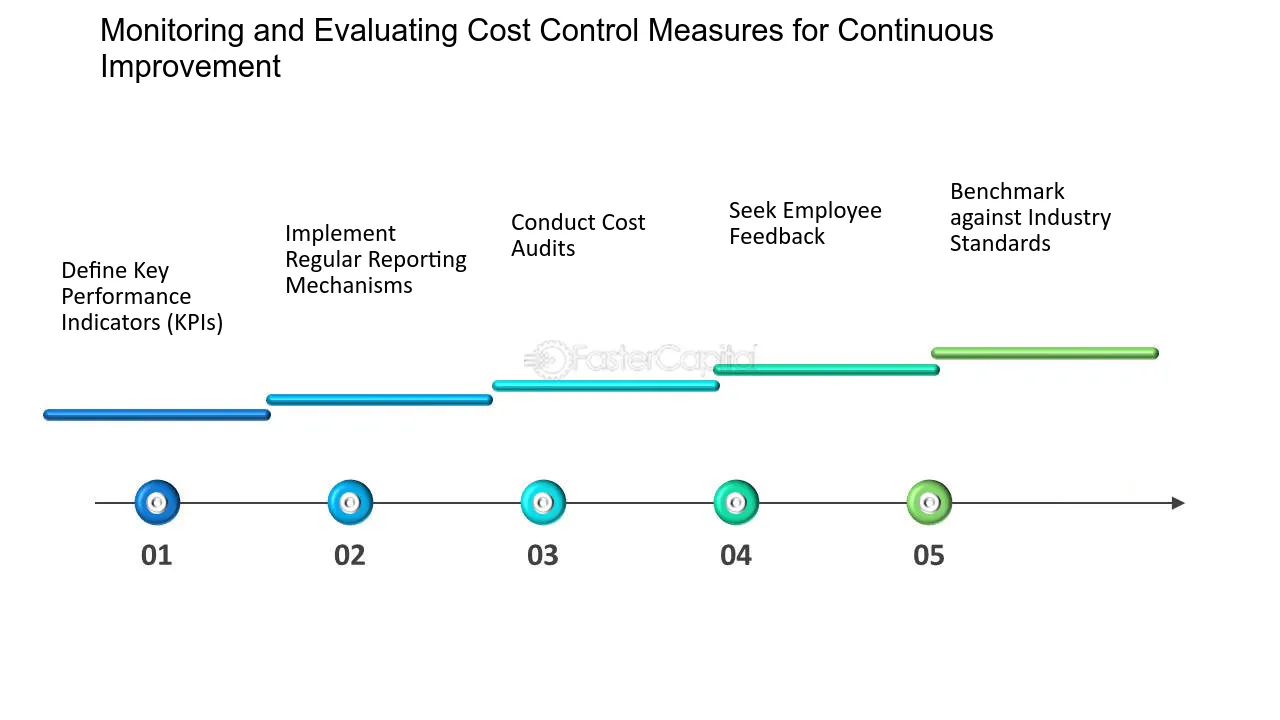 Monitoring and Evaluating Cost Control Measures for Continuous Improvement

Define Key Performance Indicators (KPIs)

Implement Regular Reporting Mechanisms

Conduct Cost Audits

Seek Employee Feedback

Benchmark against Industry Standards

01

02

03

04

05

FasterCapital